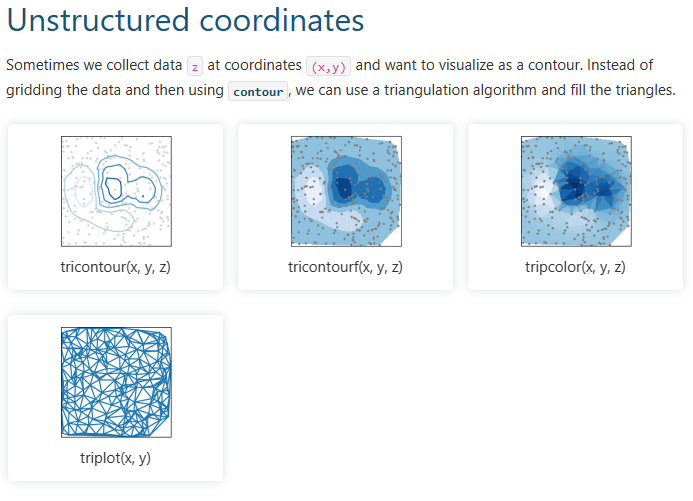 Unstructured coordinates

Sometimes we collect data z at coordinates (x,y) and want to visualize as a contour. Instead of gridding the data and then using contour, we can use a triangulation algorithm and fill the triangles.

tricontour(x, y, z)

tricontourf(x, y, z)

tripcolor(x, y, z)

triplot(x, y)